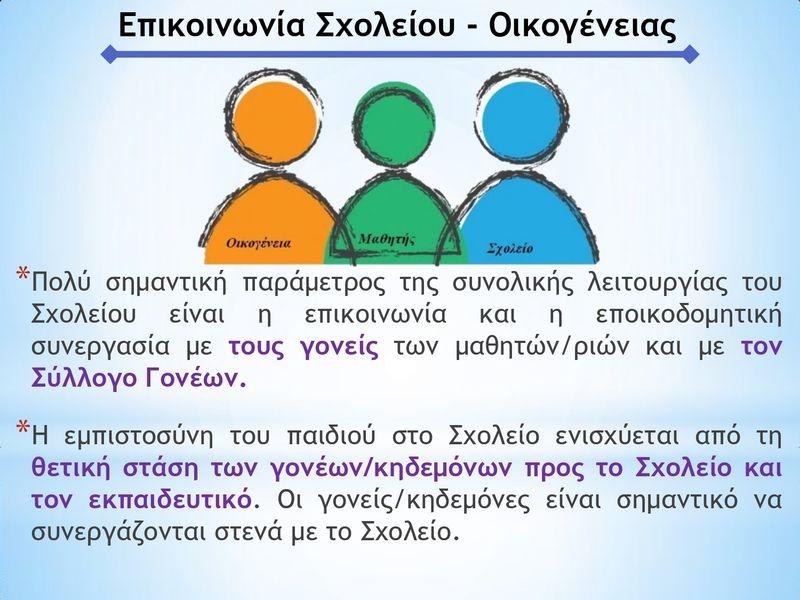 Επικοινωνία Σχολείου - Οικογένειας

Οικογένεια

Μαθητής

Σχολείο

*Πολύ σημαντική παράμετρος της συνολικής λειτουργίας του Σχολείου είναι η επικοινωνία και η εποικοδομητική συνεργασία με τους γονείς των μαθητών/ριών και με τον Σύλλογο Γονέων.

*Η εμπιστοσύνη του παιδιού στο Σχολείο ενισχύεται από τη θετική στάση των γονέων/κηδεμόνων προς το Σχολείο και τον εκπαιδευτικό. Οι γονείς/κηδεμόνες είναι σημαντικό να συνεργάζονται στενά με το Σχολείο.